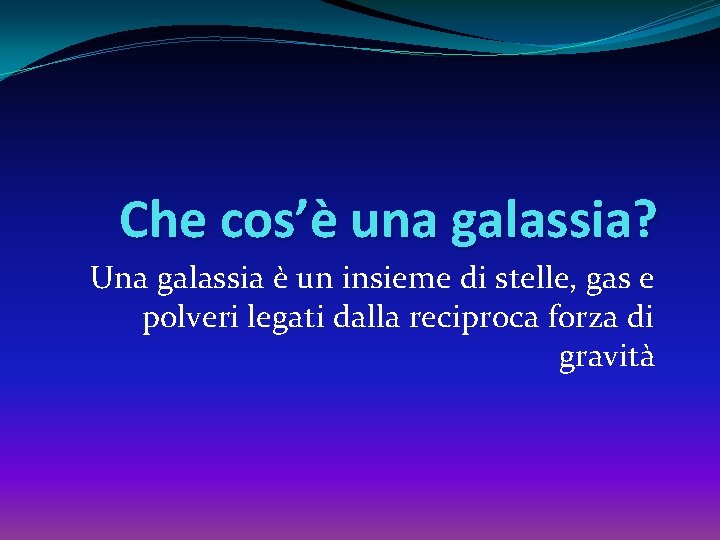 Che cos’è una galassia?

Una galassia è un insieme di stelle, gas e polveri legati dalla reciproca forza di gravità